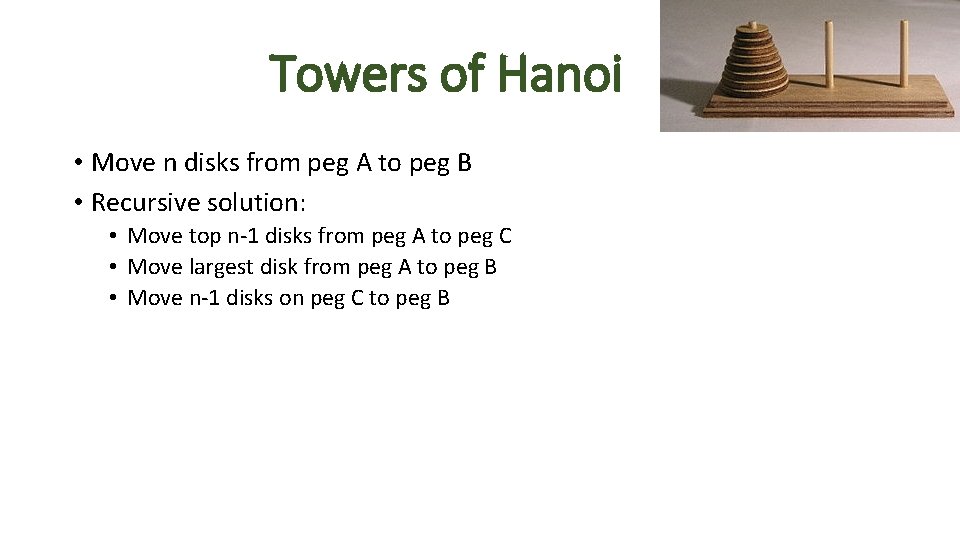 Towers of Hanoi

• Move n disks from peg A to peg B
• Recursive solution:
  • Move top n-1 disks from peg A to peg C
  • Move largest disk from peg A to peg B
  • Move n-1 disks on peg C to peg B